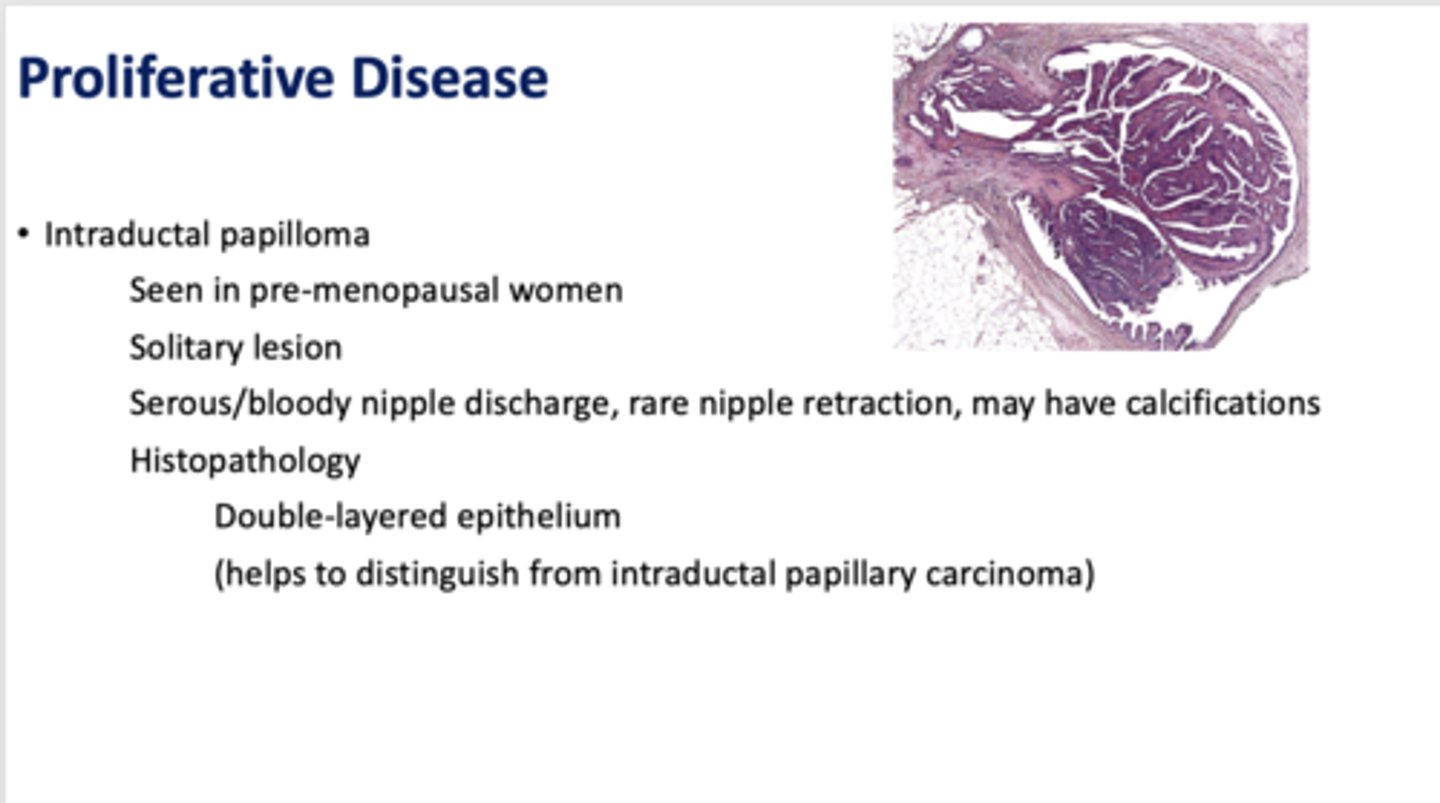 Proliferative Disease

• Intraductal papilloma

Seen in pre-menopausal women

Solitary lesion

Serous/bloody nipple discharge, rare nipple retraction, may have calcifications

Histopathology

Double-layered epithelium

(helps to distinguish from intraductal papillary carcinoma)